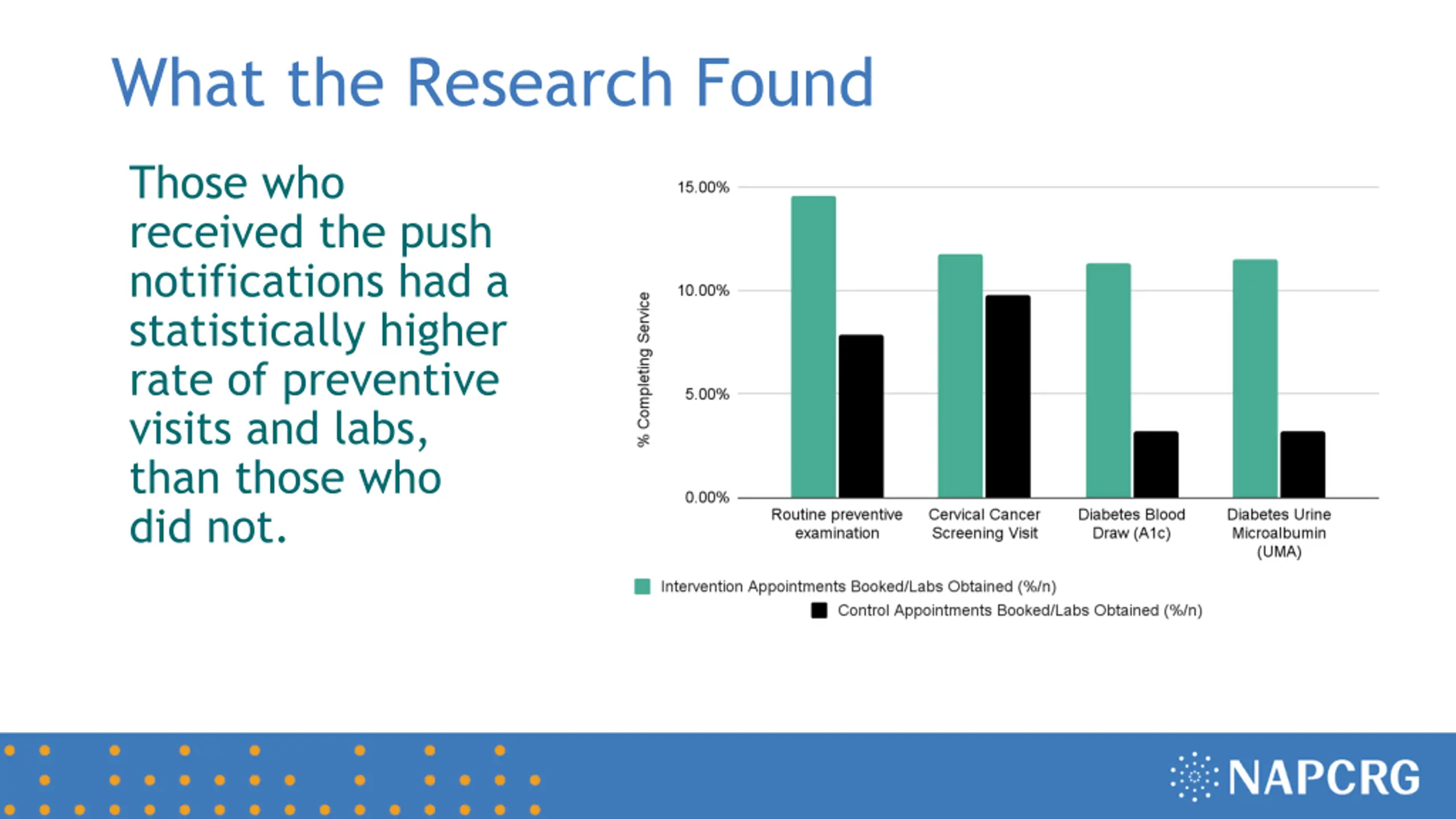 What the Research Found

Those who received the push notifications had a statistically higher rate of preventive visits and labs, than those who did not.

% Completing Service

15.00%
10.00%
5.00%
0.00%

Routine preventive examination
Cervical Cancer Screening Visit
Diabetes Blood Draw (A1c)
Diabetes Urine Microalbumin (UMA)

Intervention Appointments Booked/Labs Obtained (%/n)
Control Appointments Booked/Labs Obtained (%/n)

NAPCRG